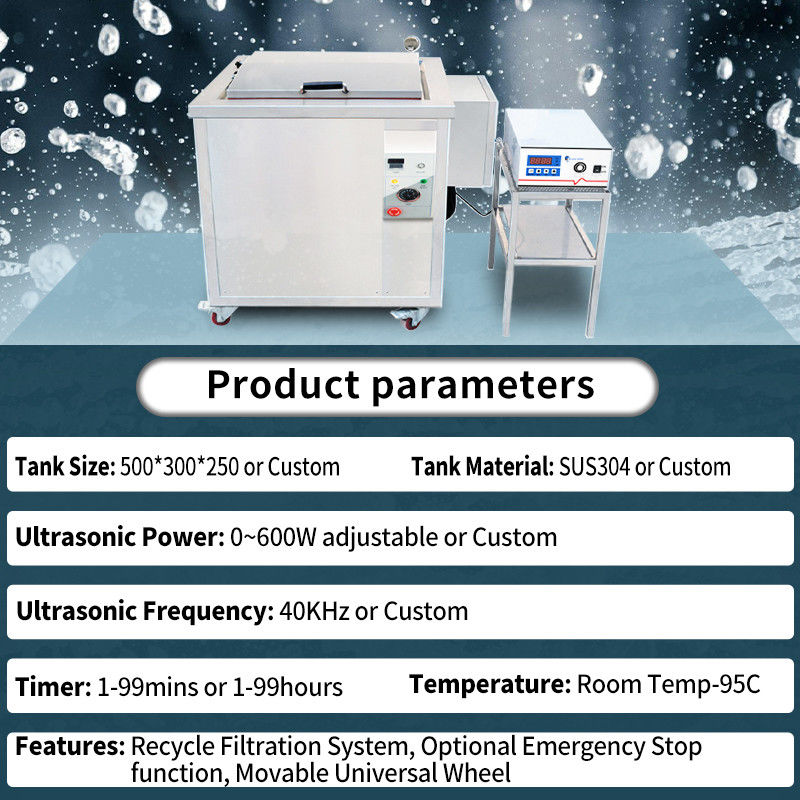 Product parameters

Tank Size: 500*300*250 or Custom

Tank Material: SUS304 or Custom

Ultrasonic Power: 0~600W adjustable or Custom

Ultrasonic Frequency: 40KHz or Custom

Timer: 1-99mins or 1-99hours

Temperature: Room Temp-95C

Features: Recycle Filtration System, Optional Emergency Stop function, Movable Universal Wheel